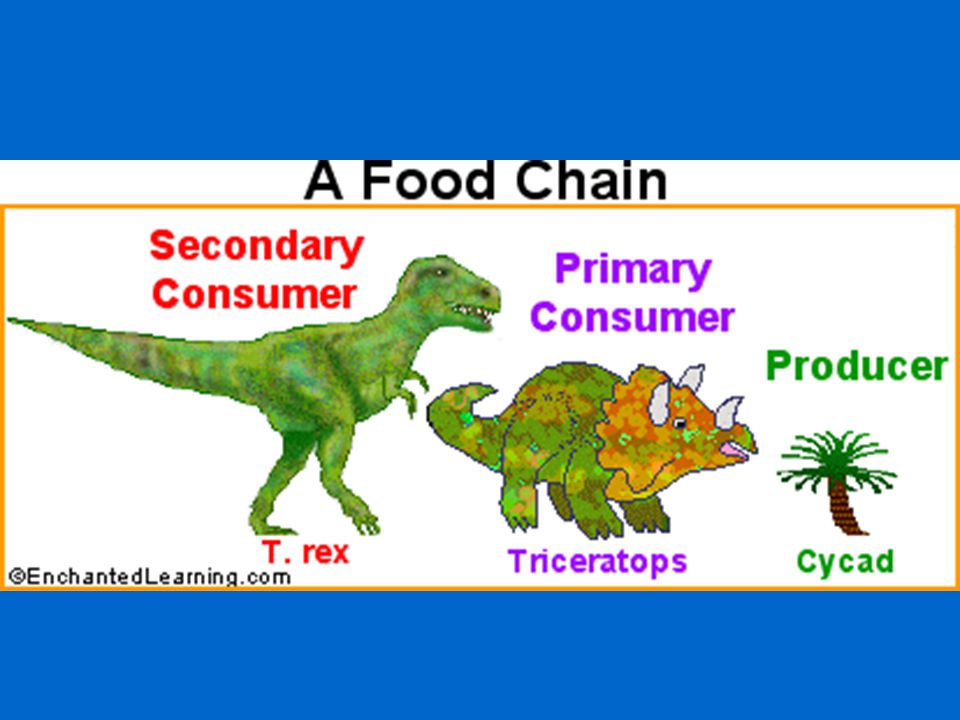 A Food Chain

Secondary Consumer

Primary Consumer

Producer

T. rex

Triceratops

Cycad

©EnchantedLearning.com